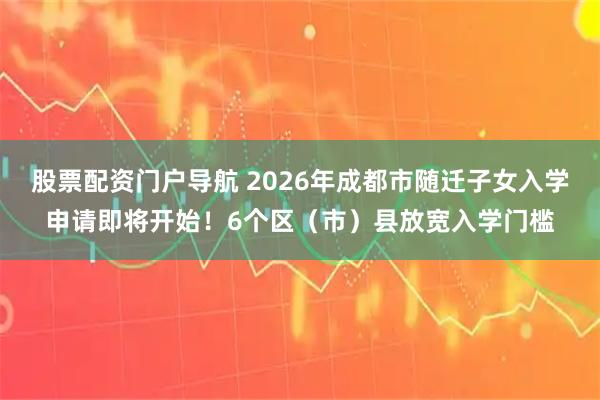 股票配资门户导航 2026年成都市随迁子女入学申请即将开始！6个区（市）县放宽入学门槛